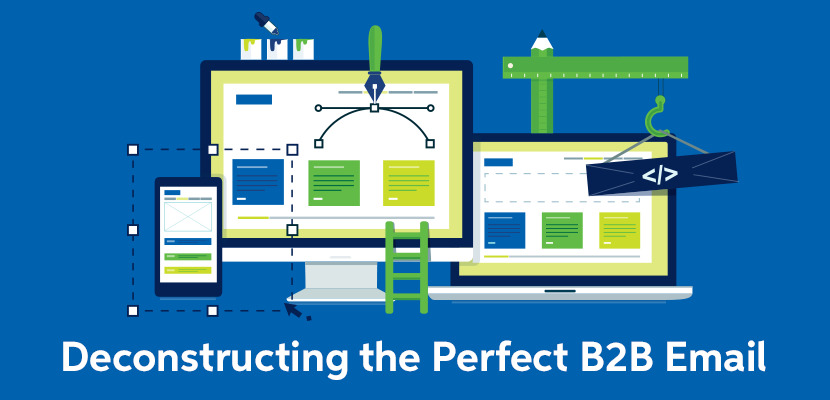 </>

Deconstructing the Perfect B2B Email